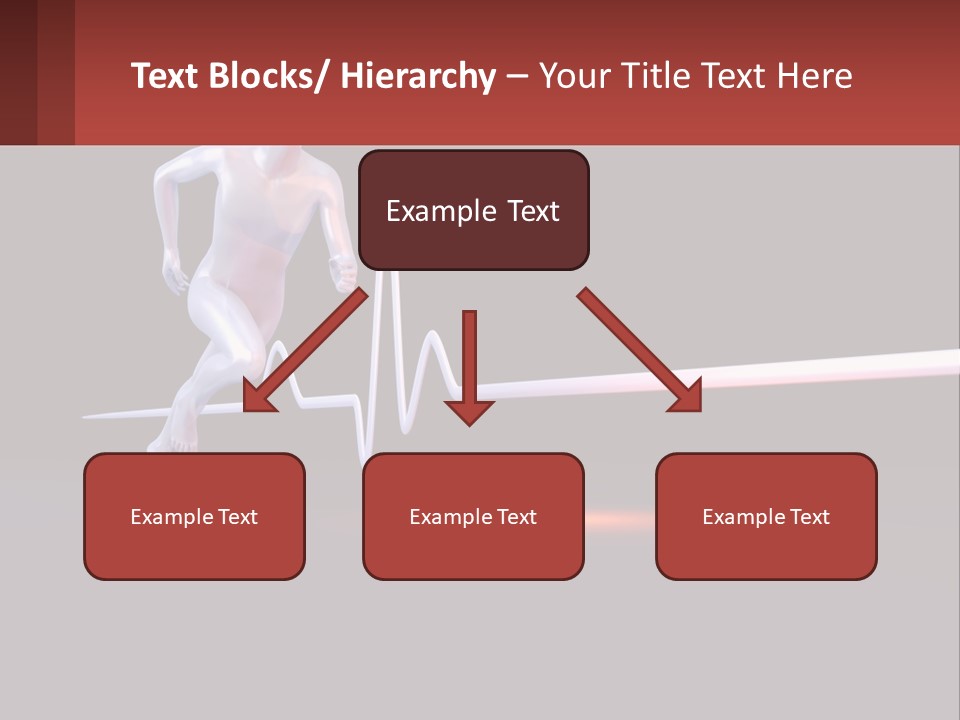 Text Blocks/ Hierarchy – Your Title Text Here

Example Text

Example Text

Example Text

Example Text